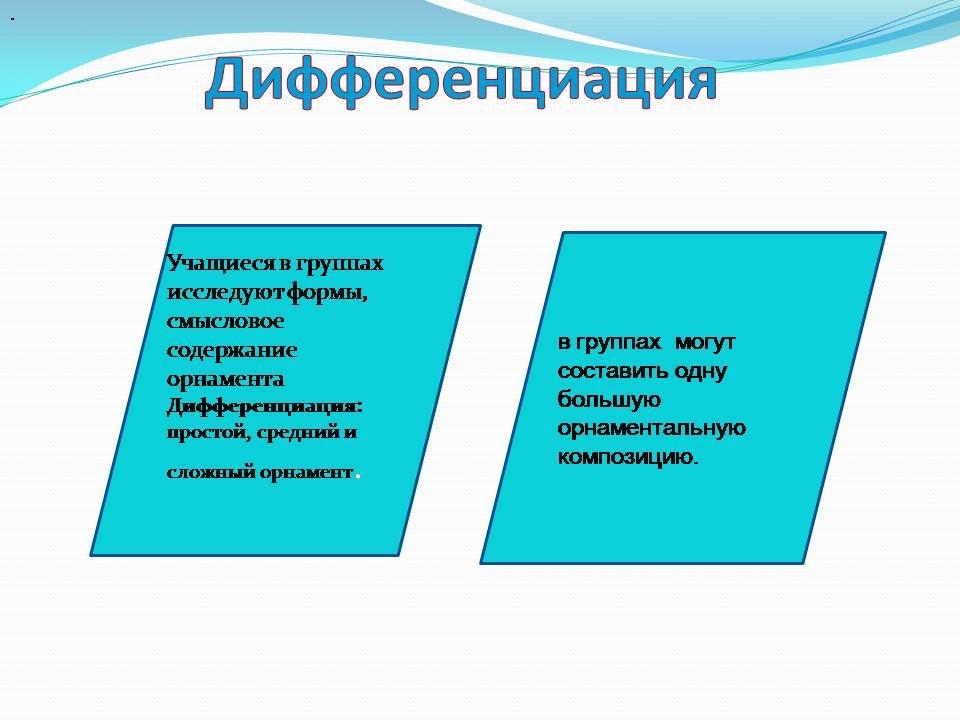 .

Дифференциация

Учащиеся в группах исследуют формы, смысловое содержание орнамента Дифференциация: простой, средний и сложный орнамент.

в группах могут составить одну большую орнаментальную композицию.